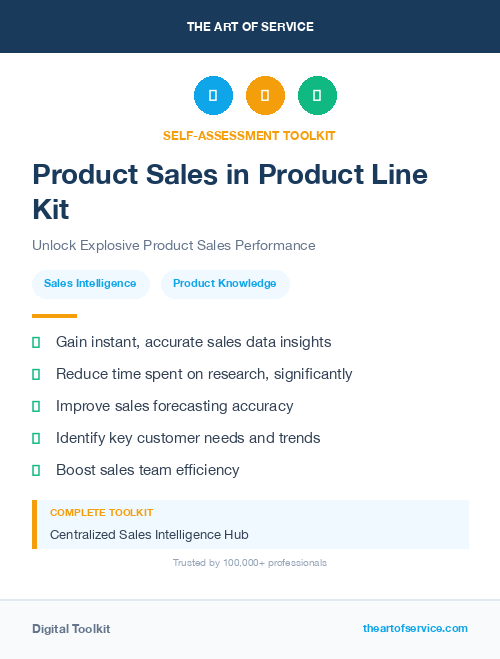 THE ART OF SERVICE

SELF-ASSESSMENT TOOLKIT

Product Sales in Product Line Kit

Unlock Explosive Product Sales Performance

Sales Intelligence

Product Knowledge

Gain instant, accurate sales data insights

Reduce time spent on research, significantly

Improve sales forecasting accuracy

Identify key customer needs and trends

Boost sales team efficiency

COMPLETE TOOLKIT

Centralized Sales Intelligence Hub

Trusted by 100,000+ professionals

Digital Toolkit

theartofservice.com